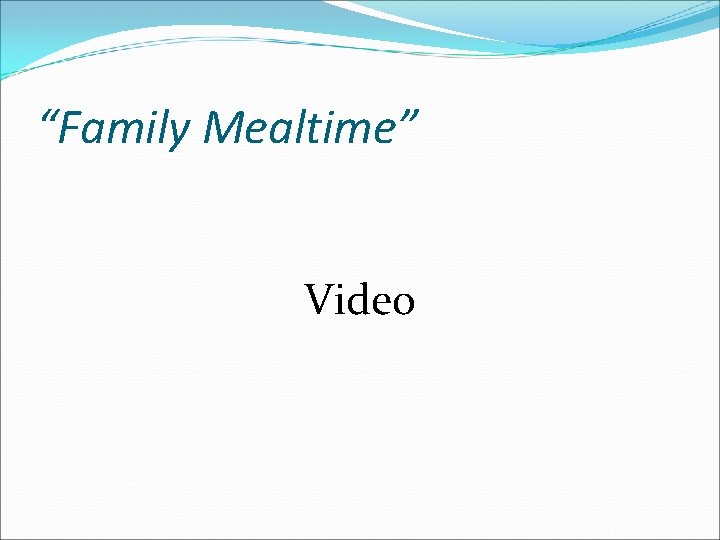 “Family Mealtime”

Video